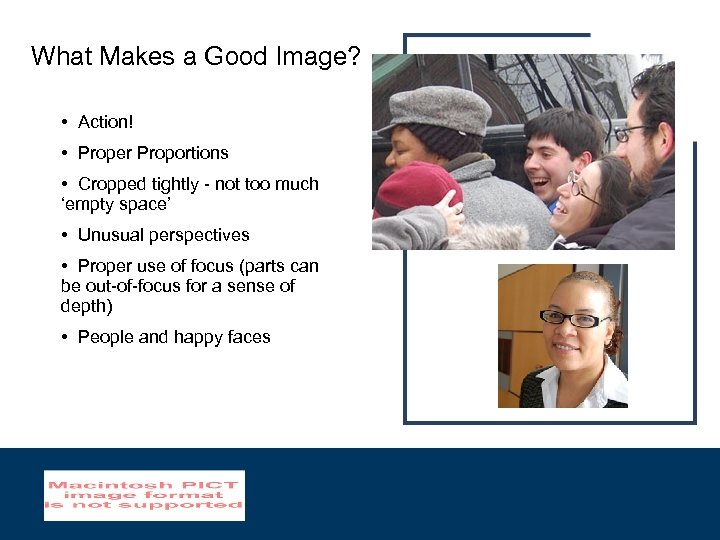 What Makes a Good Image?

• Action!

• Proper Proportions

• Cropped tightly - not too much ‘empty space’

• Unusual perspectives

• Proper use of focus (parts can be out-of-focus for a sense of depth)

• People and happy faces

Macintosh PICT image format is not supported